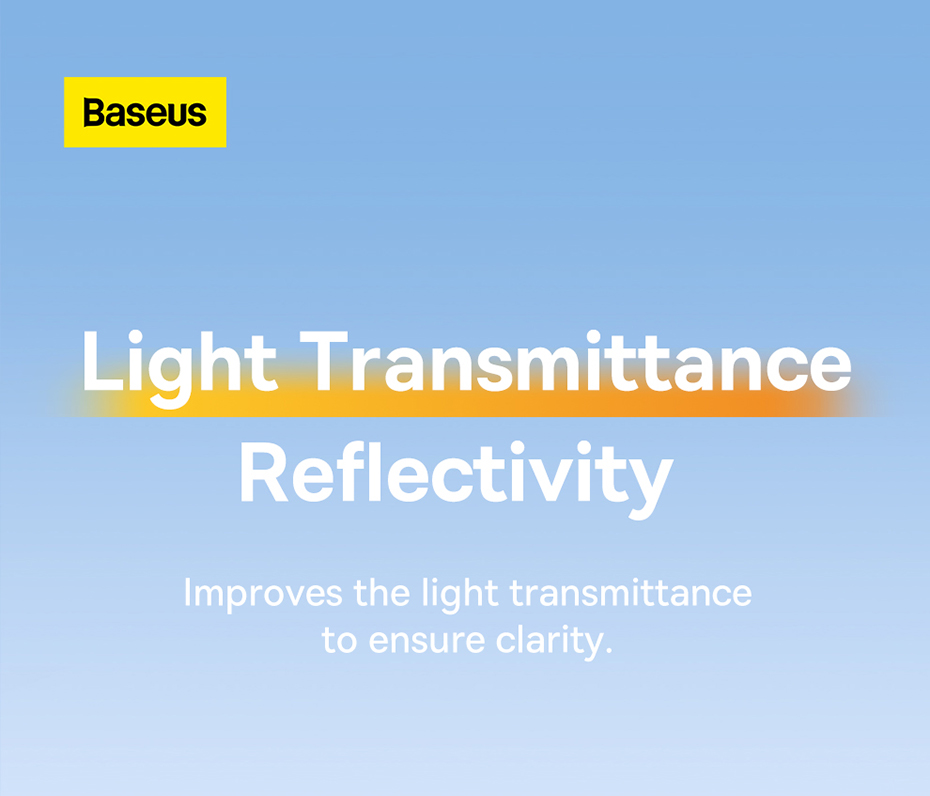 Baseus

Light Transmittance
Reflectivity

Improves the light transmittance to ensure clarity.